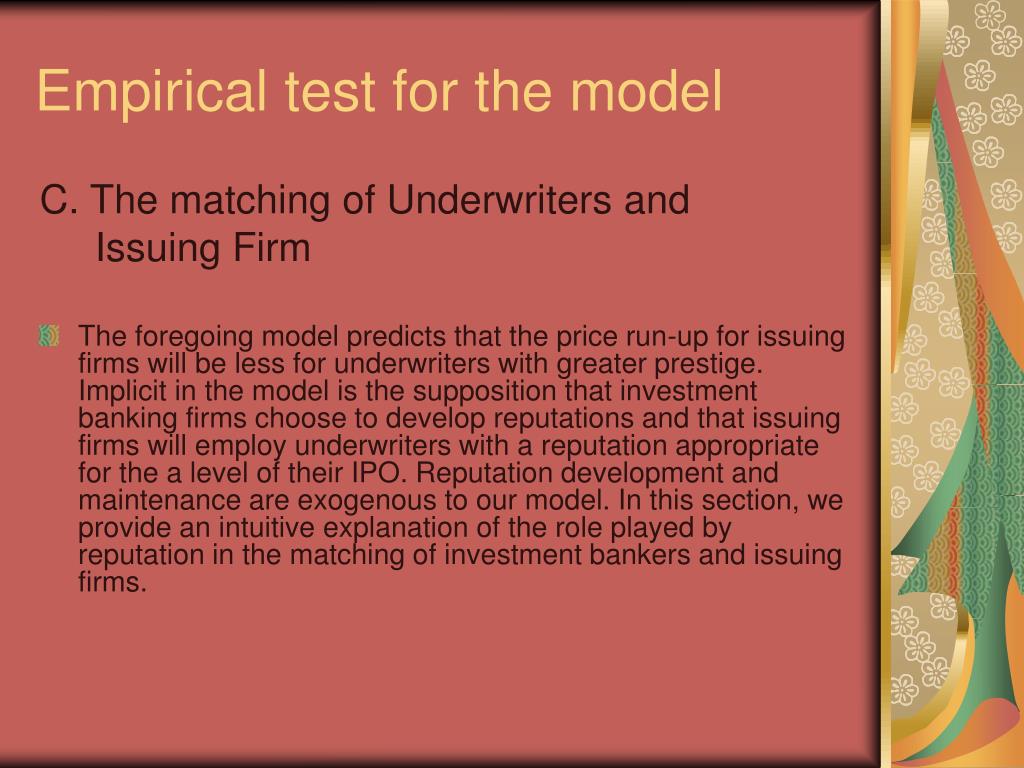 Empirical test for the model

C. The matching of Underwriters and Issuing Firm

The foregoing model predicts that the price run-up for issuing firms will be less for underwriters with greater prestige. Implicit in the model is the supposition that investment banking firms choose to develop reputations and that issuing firms will employ underwriters with a reputation appropriate for the a level of their IPO. Reputation development and maintenance are exogenous to our model. In this section, we provide an intuitive explanation of the role played by reputation in the matching of investment bankers and issuing firms.